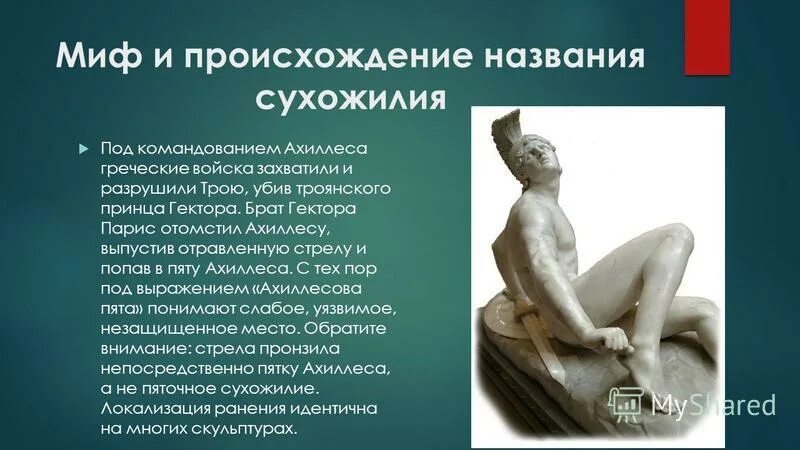 Миф и происхождение названия сухожилия

Под командованием Ахиллеса греческие войска захватили и разрушили Трою, убив троянского принца Гектора. Брат Гектора Парис отомстил Ахиллесу, выпустив отравленную стрелу и попав в пяту Ахиллеса. С тех пор под выражением «Ахиллесова пята» понимают слабое, уязвимое, незащищенное место. Обратите внимание: стрела пронзила непосредственно пятку Ахиллеса, а не пяточное сухожилие. Локализация ранения идентична на многих скульптурах.

MyShared